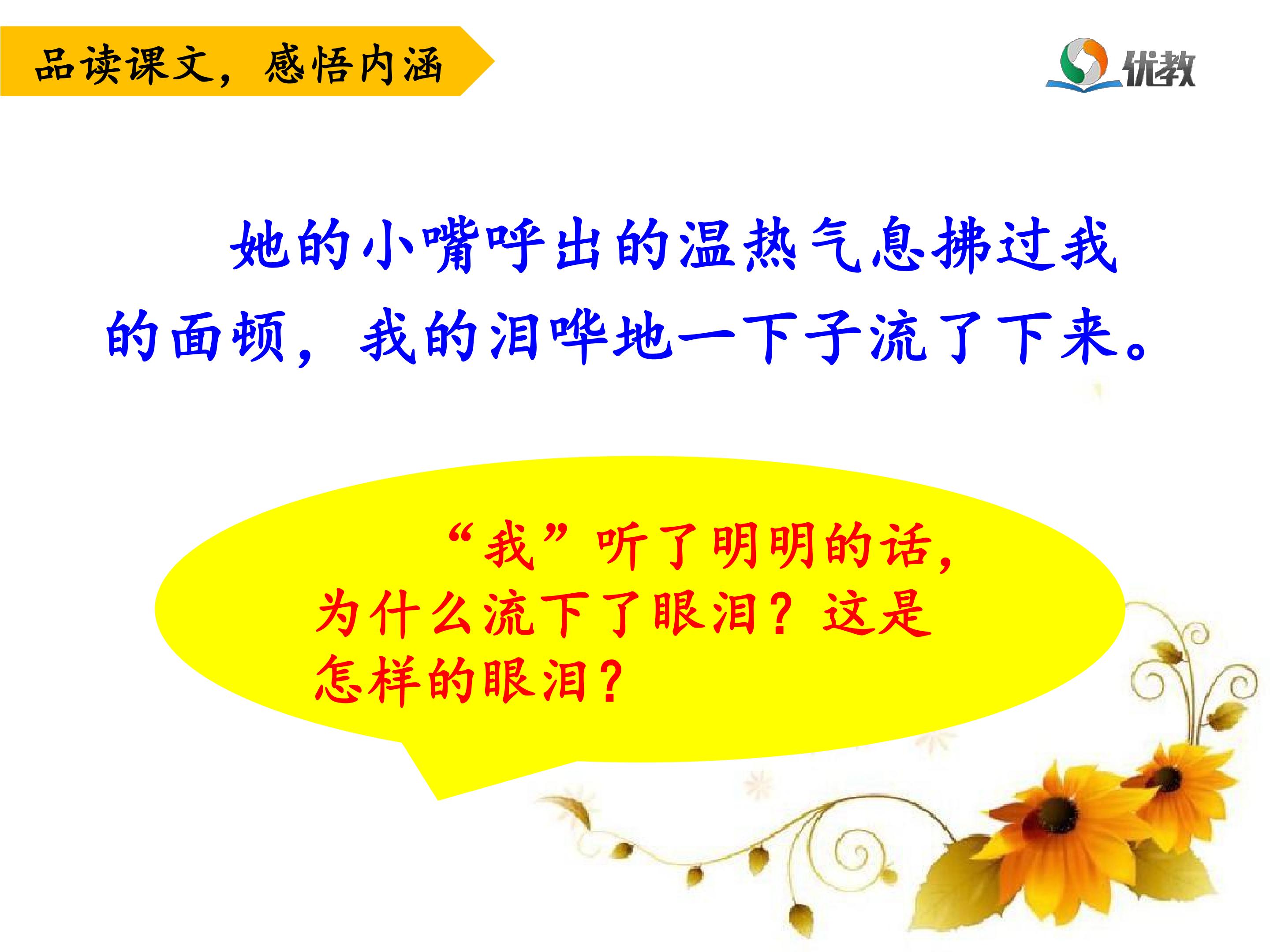 品读课文，感悟内涵

优教

她的小嘴呼出的温热气息拂过我的面颊，我的泪哗地一下子流了下来。

“我”听了明明的话，为什么流下了眼泪？这是怎样的眼泪？